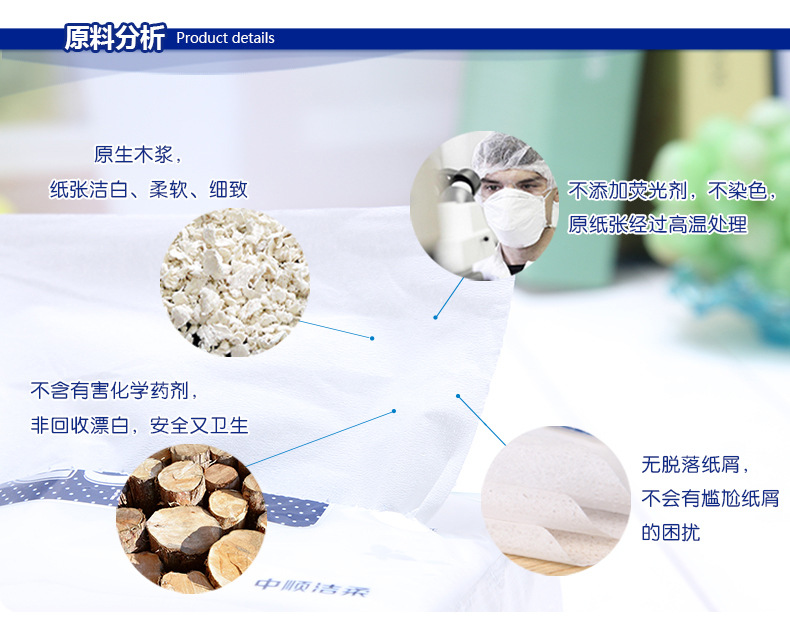 原料分析 Product details

原生木浆，
纸张洁白、柔软、细致

不添加荧光剂，不染色，
原纸张经过高温处理

不含有害化学药剂，
非回收漂白，安全又卫生

无脱落纸屑，
不会有尴尬纸屑
的困扰

中顺洁柔